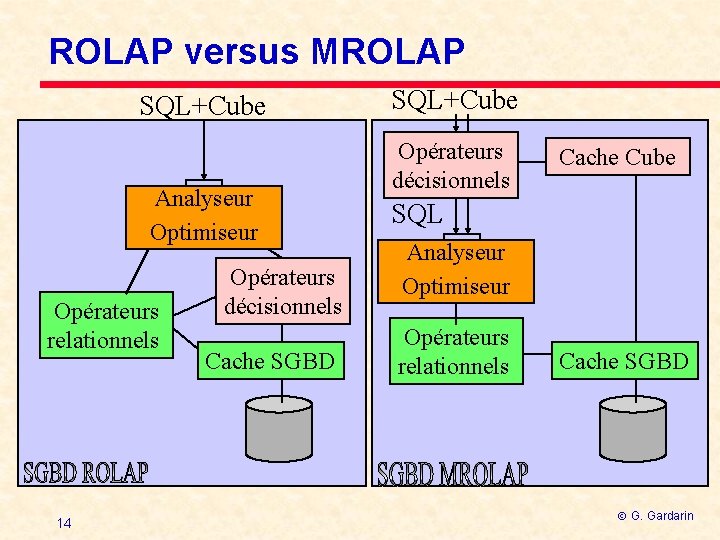 ROLAP versus MROLAP

SQL+Cube

Analyseur Optimiseur

Opérateurs relationnels

Opérateurs décisionnels

Cache SGBD

SGBD ROLAP

SQL+Cube

Opérateurs décisionnels

Cache Cube

SQL

Analyseur Optimiseur

Opérateurs relationnels

Cache SGBD

SGBD MROLAP

14

© G. Gardarin